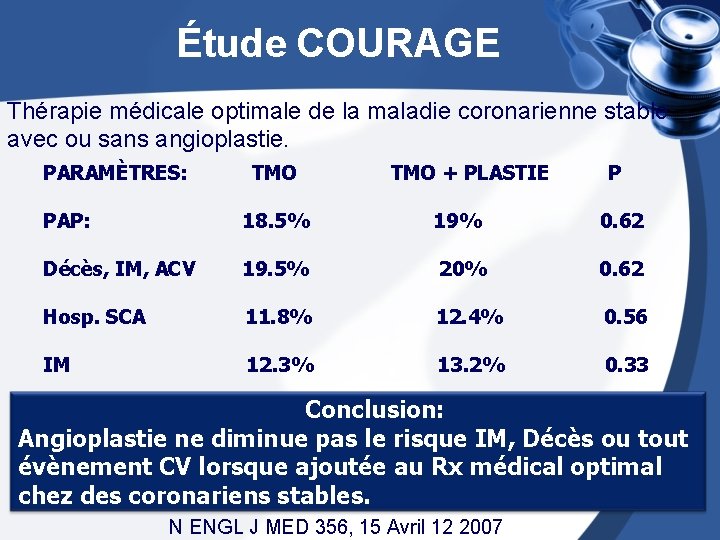 Étude COURAGE

Thérapie médicale optimale de la maladie coronarienne stable avec ou sans angioplastie.

| PARAMÈTRES: | TMO | TMO + PLASTIE | P |
|---|---|---|---|
| PAP: | 18.5% | 19% | 0.62 |
| Décès, IM, ACV | 19.5% | 20% | 0.62 |
| Hosp. SCA | 11.8% | 12.4% | 0.56 |
| IM | 12.3% | 13.2% | 0.33 |

Conclusion:
Angioplastie ne diminue pas le risque IM, Décès ou tout évènement CV lorsque ajoutée au Rx médical optimal chez des coronariens stables.

N ENGL J MED 356, 15 Avril 12 2007